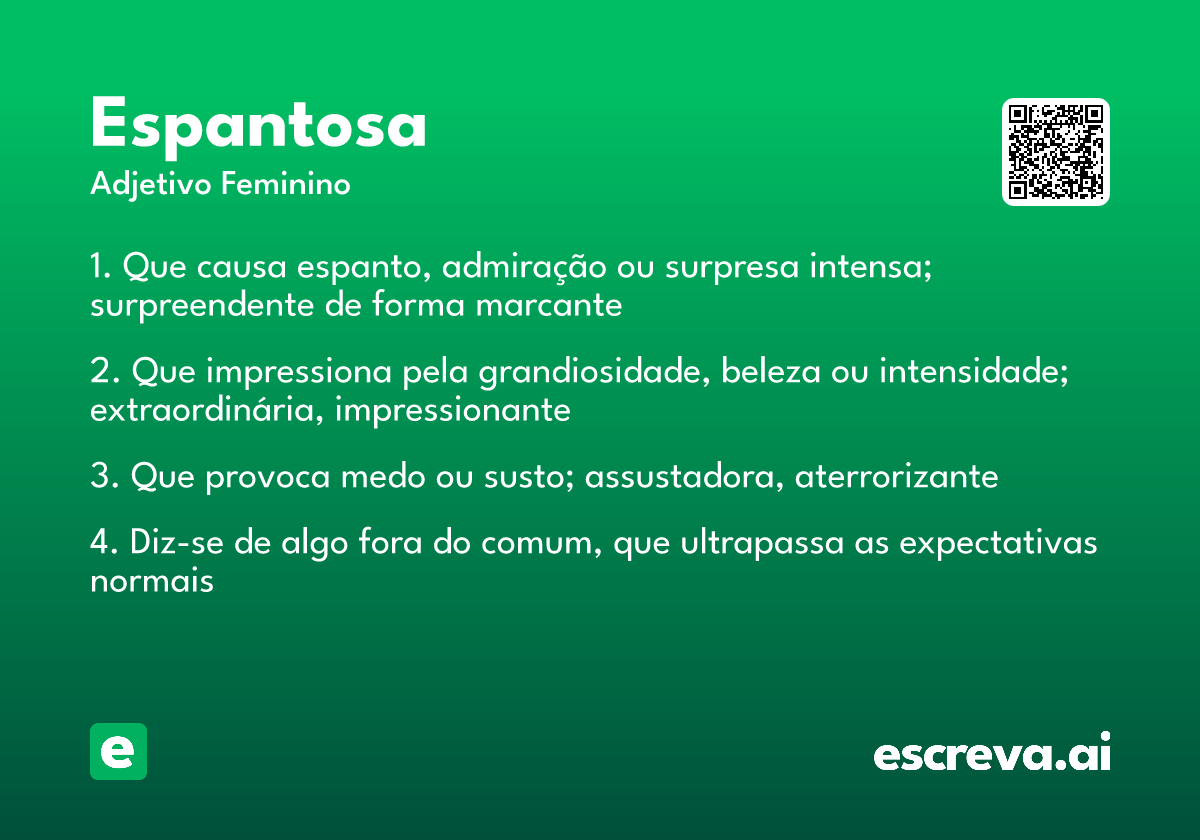 Espantosa
Adjetivo Feminino

1. Que causa espanto, admiração ou surpresa intensa; surpreendente de forma marcante

2. Que impressiona pela grandiosidade, beleza ou intensidade; extraordinária, impressionante

3. Que provoca medo ou susto; assustadora, aterrorizante

4. Diz-se de algo fora do comum, que ultrapassa as expectativas normais

e

escreva.ai